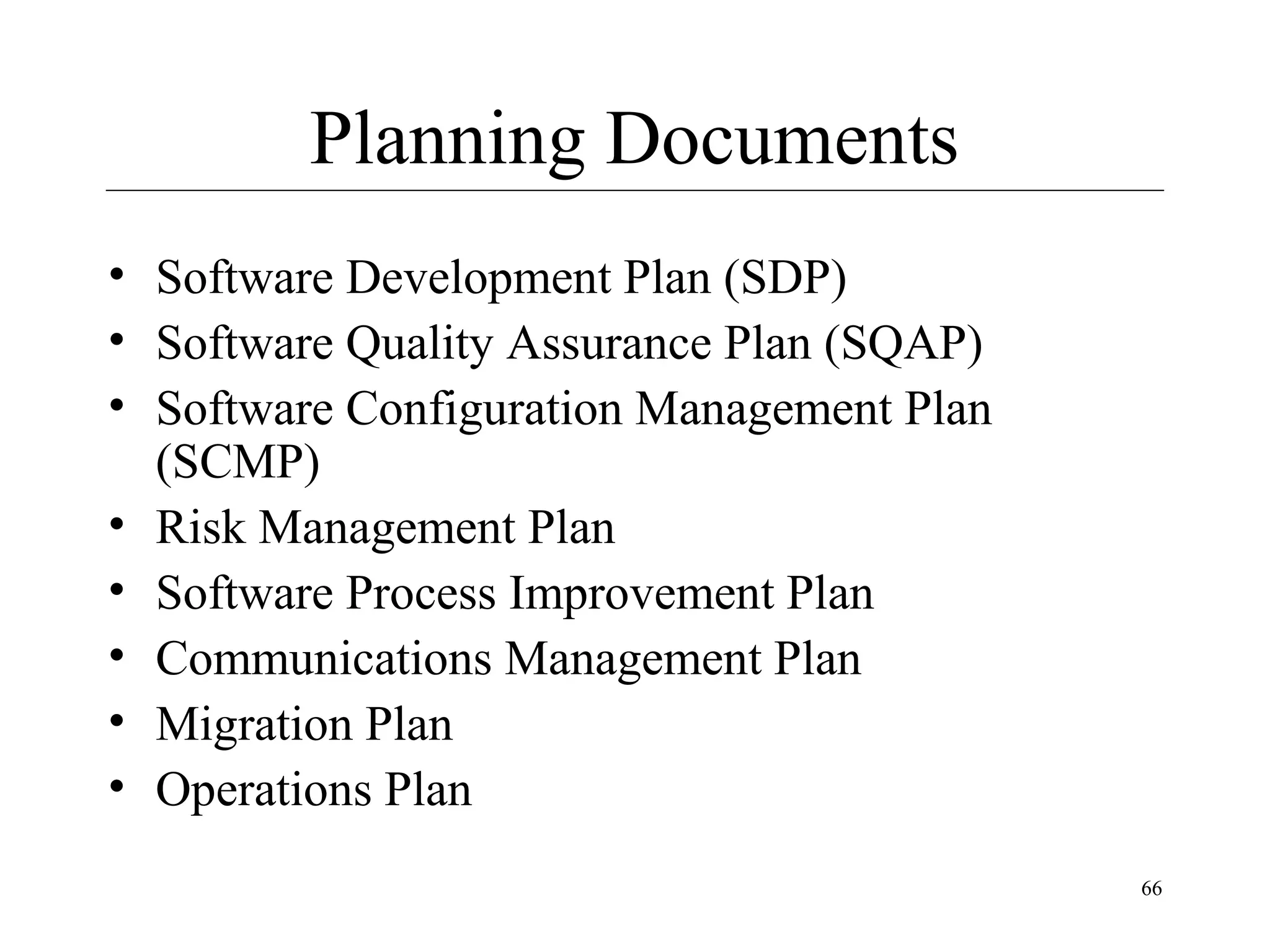 Planning Documents

• Software Development Plan (SDP)
• Software Quality Assurance Plan (SQAP)
• Software Configuration Management Plan (SCMP)
• Risk Management Plan
• Software Process Improvement Plan
• Communications Management Plan
• Migration Plan
• Operations Plan

66